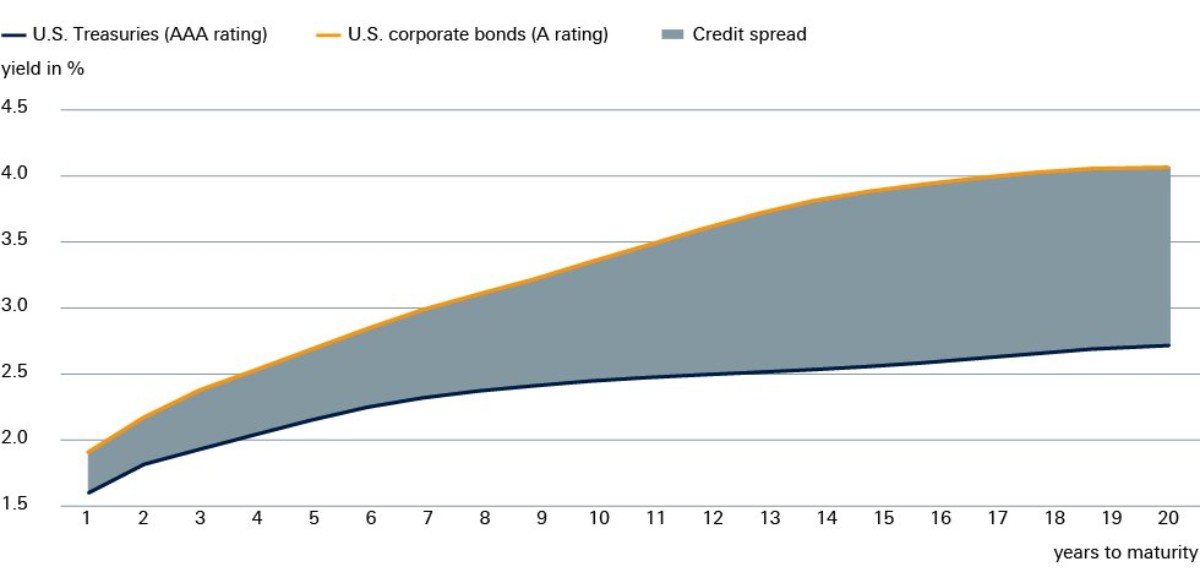 U.S. Treasuries (AAA rating)
U.S. corporate bonds (A rating)
Credit spread

yield in %

4.5
4.0
3.5
3.0
2.5
2.0
1.5

1 2 3 4 5 6 7 8 9 10 11 12 13 14 15 16 17 18 19 20

years to maturity